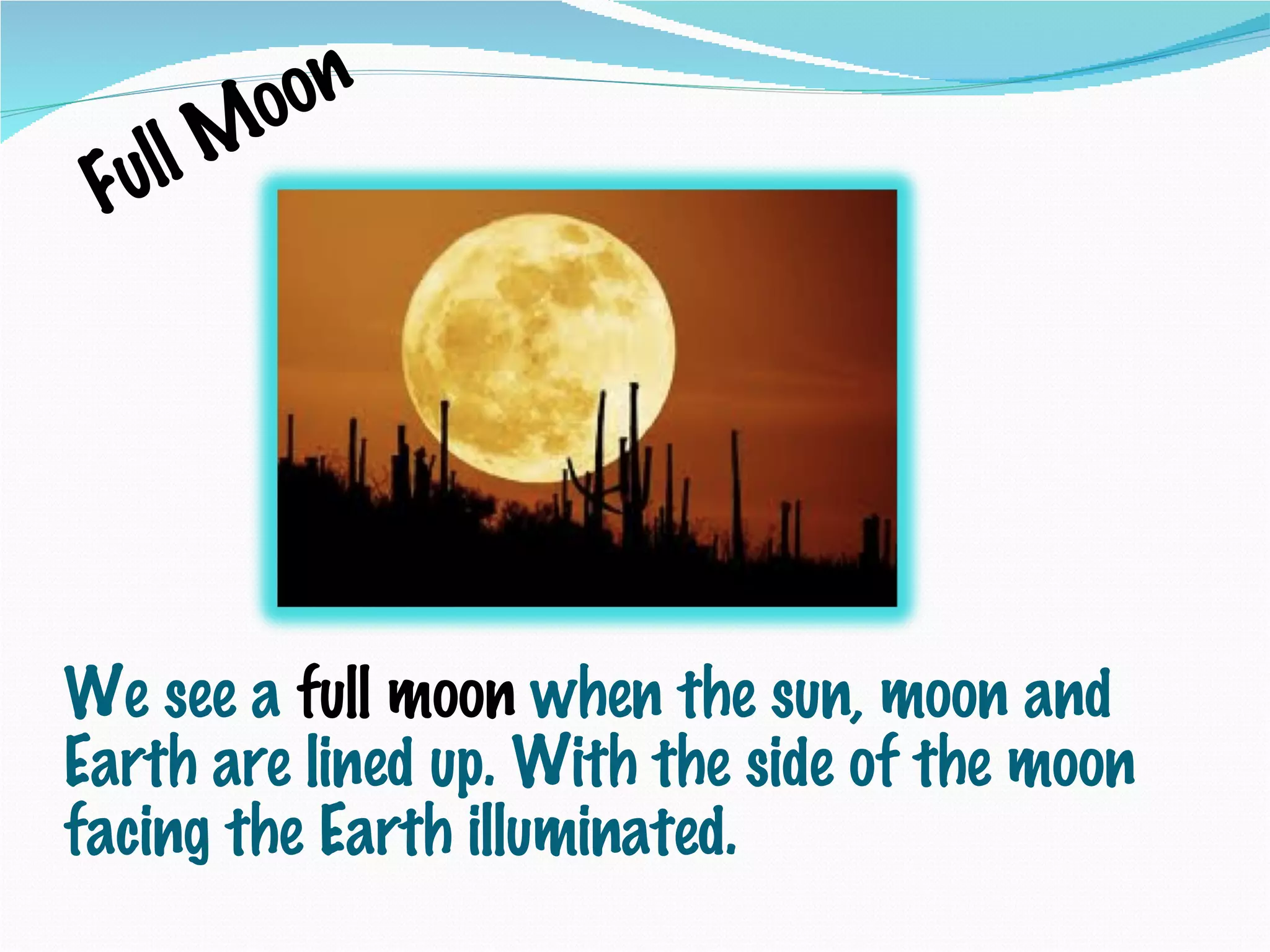 Full Moon

We see a full moon when the sun, moon and Earth are lined up. With the side of the moon facing the Earth illuminated.